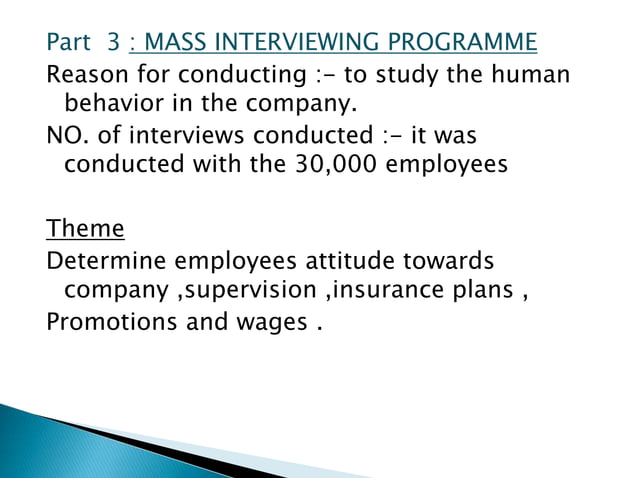 Part 3 : MASS INTERVIEWING PROGRAMME
Reason for conducting :- to study the human behavior in the company.
NO. of interviews conducted :- it was conducted with the 30,000 employees

Theme
Determine employees attitude towards company ,supervision ,insurance plans ,
Promotions and wages .